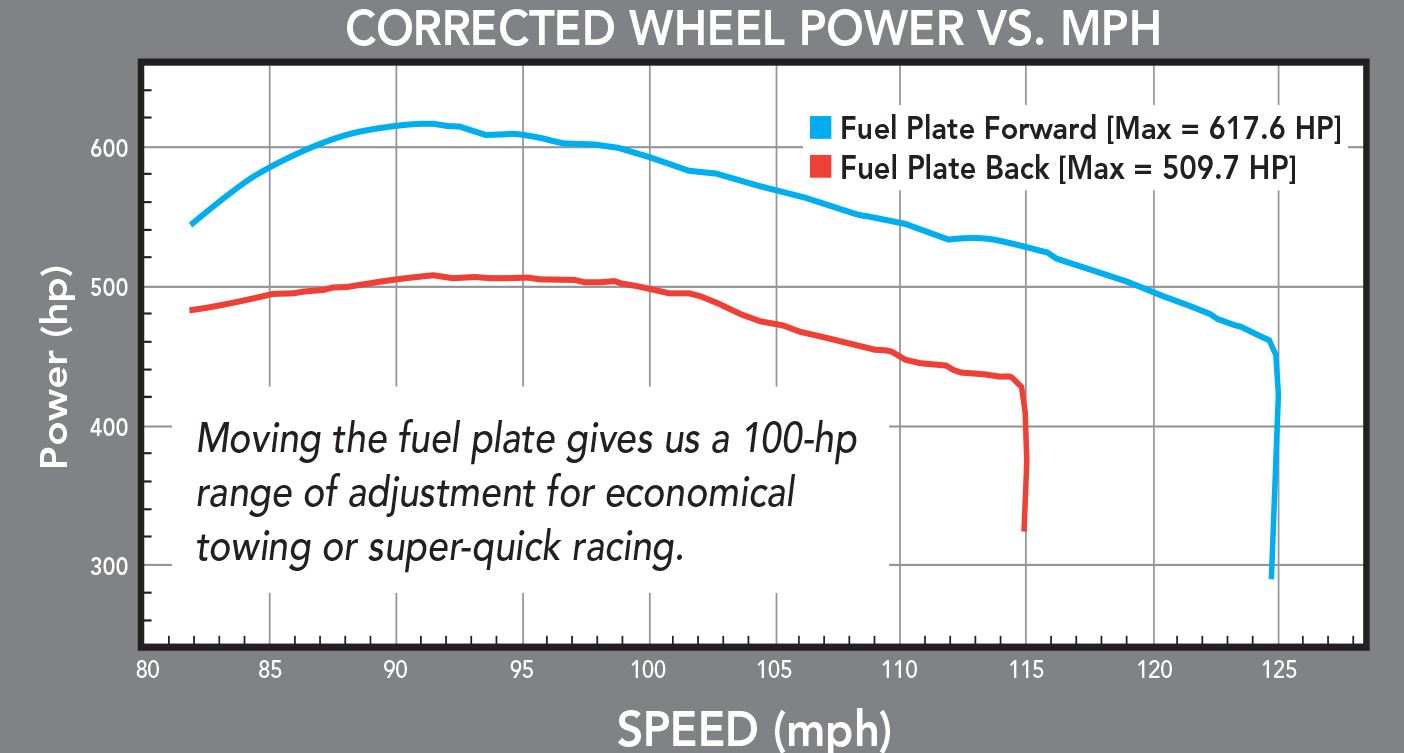 CORRECTED WHEEL POWER VS. MPH

Fuel Plate Forward [Max = 617.6 HP]
Fuel Plate Back [Max = 509.7 HP]

Power (hp)

600
500
400
300

Moving the fuel plate gives us a 100-hp range of adjustment for economical towing or super-quick racing.

80 85 90 95 100 105 110 115 120 125

SPEED (mph)